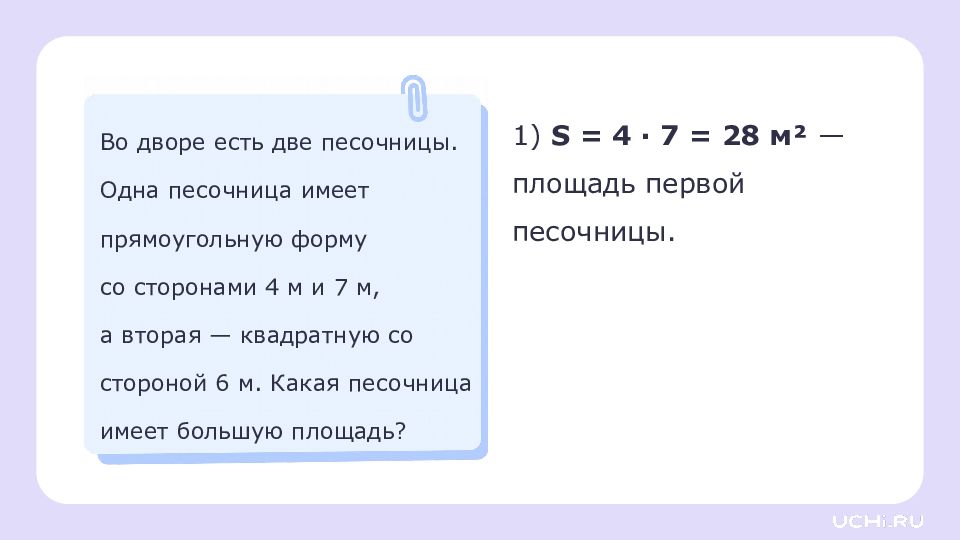 Во дворе есть две песочницы. Одна песочница имеет прямоугольную форму со сторонами 4 м и 7 м, а вторая — квадратную со стороной 6 м. Какая песочница имеет большую площадь?

1) $S = 4 \cdot 7 = 28$ м² — площадь первой песочницы.

UCHi.RU